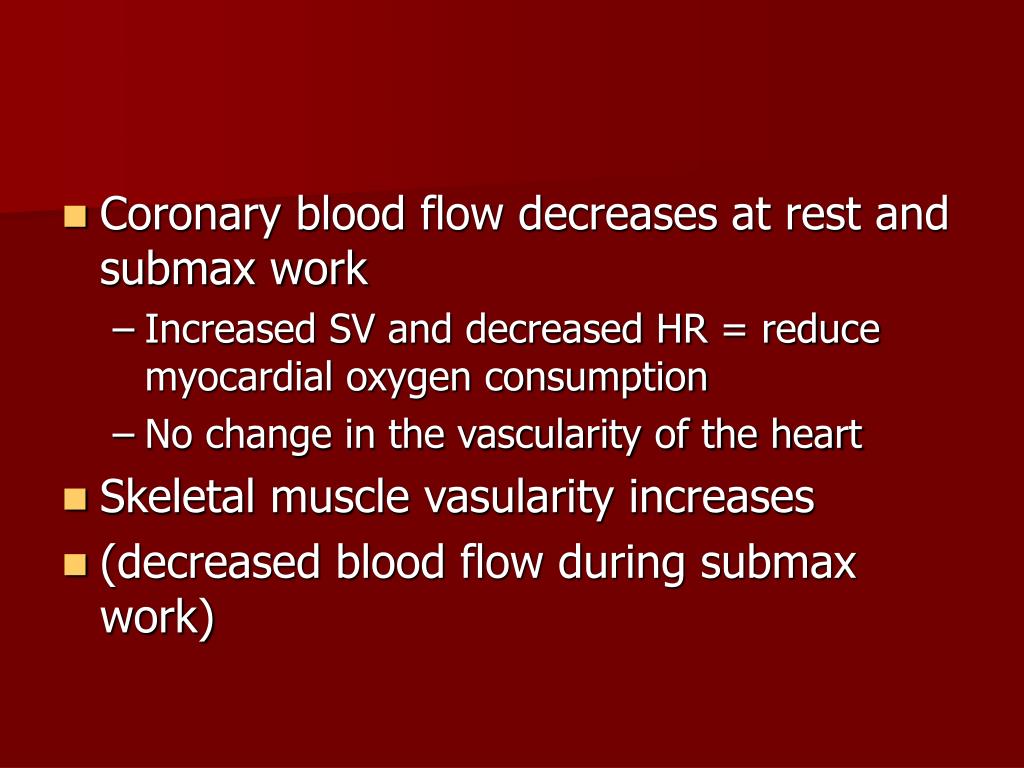 Coronary blood flow decreases at rest and submax work
– Increased SV and decreased HR = reduce myocardial oxygen consumption
– No change in the vascularity of the heart
Skeletal muscle vasularity increases
(decreased blood flow during submax work)